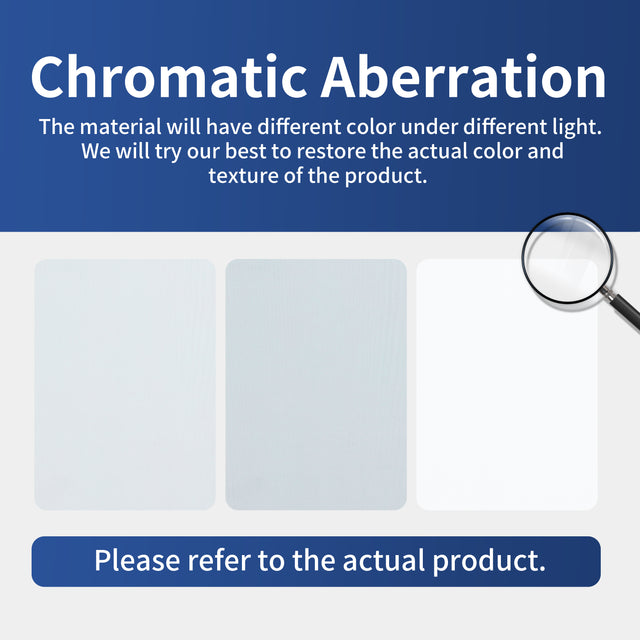 Chromatic Aberration

The material will have different color under different light. We will try our best to restore the actual color and texture of the product.

Please refer to the actual product.